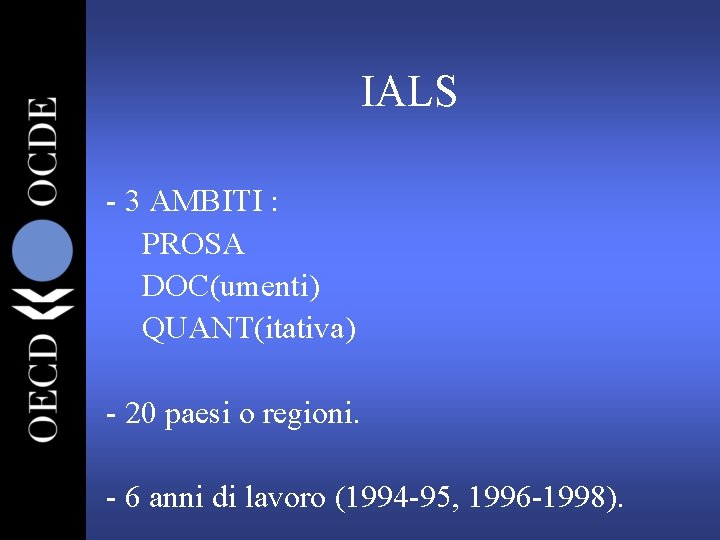 OECD OCDE

IALS

- 3 AMBITI :
PROSA
DOC(umenti)
QUANT(itativa)

- 20 paesi o regioni.

- 6 anni di lavoro (1994-95, 1996-1998).